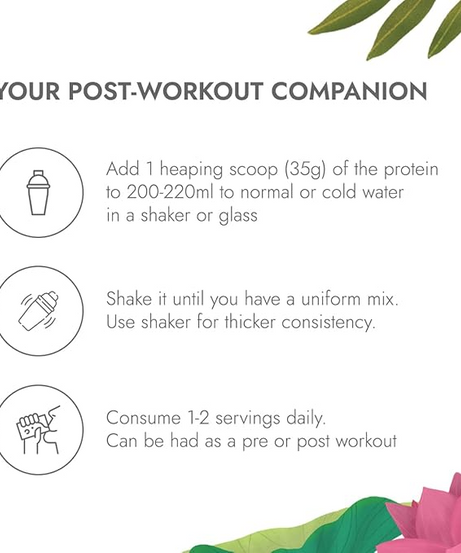 YOUR POST-WORKOUT COMPANION

Add 1 heaping scoop (35g) of the protein to 200-220ml to normal or cold water in a shaker or glass

Shake it until you have a uniform mix. Use shaker for thicker consistency.

Consume 1-2 servings daily. Can be had as a pre or post workout